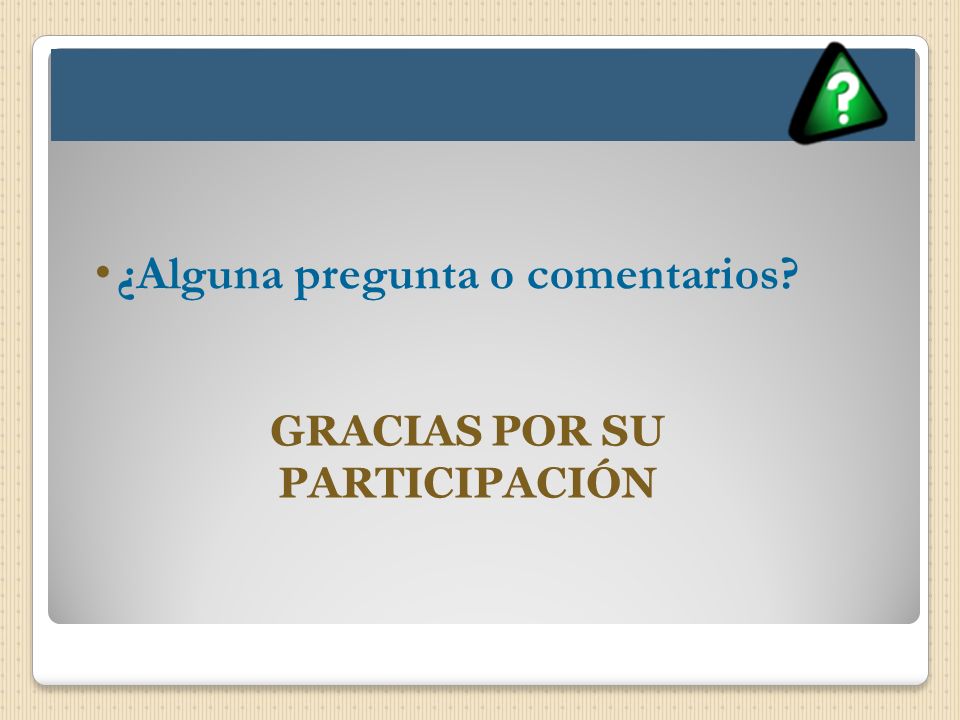 ?

• ¿Alguna pregunta o comentarios?

GRACIAS POR SU PARTICIPACIÓN